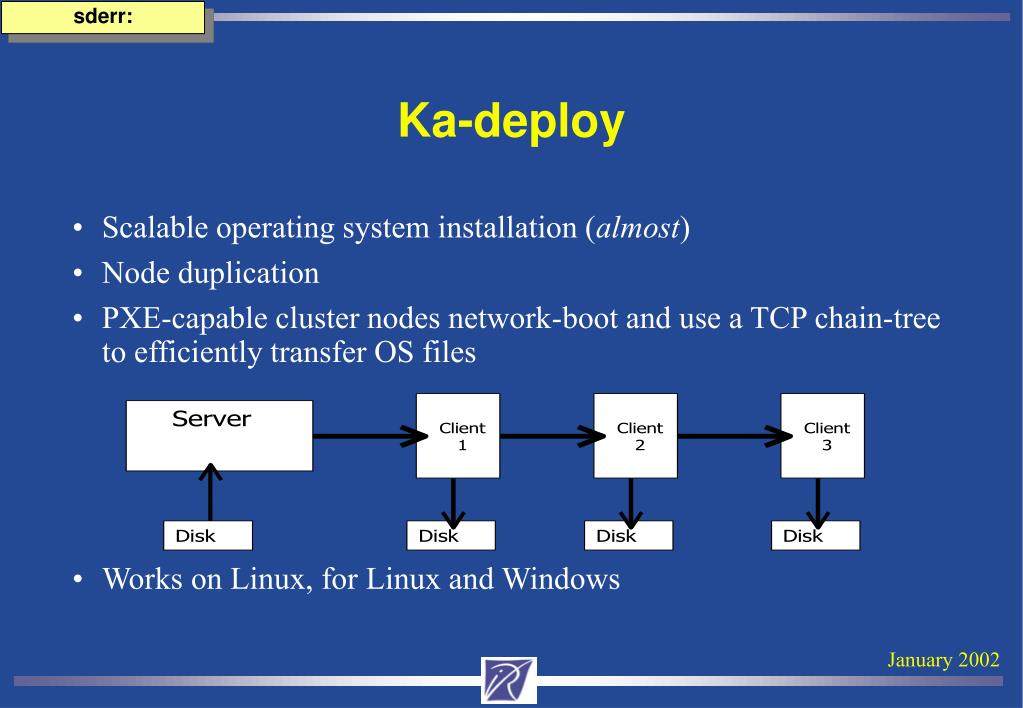 sderr:

Ka-deploy

• Scalable operating system installation (almost)
• Node duplication
• PXE-capable cluster nodes network-boot and use a TCP chain-tree to efficiently transfer OS files

Server

Client 1

Client 2

Client 3

Disk

Disk

Disk

Disk

• Works on Linux, for Linux and Windows

January 2002